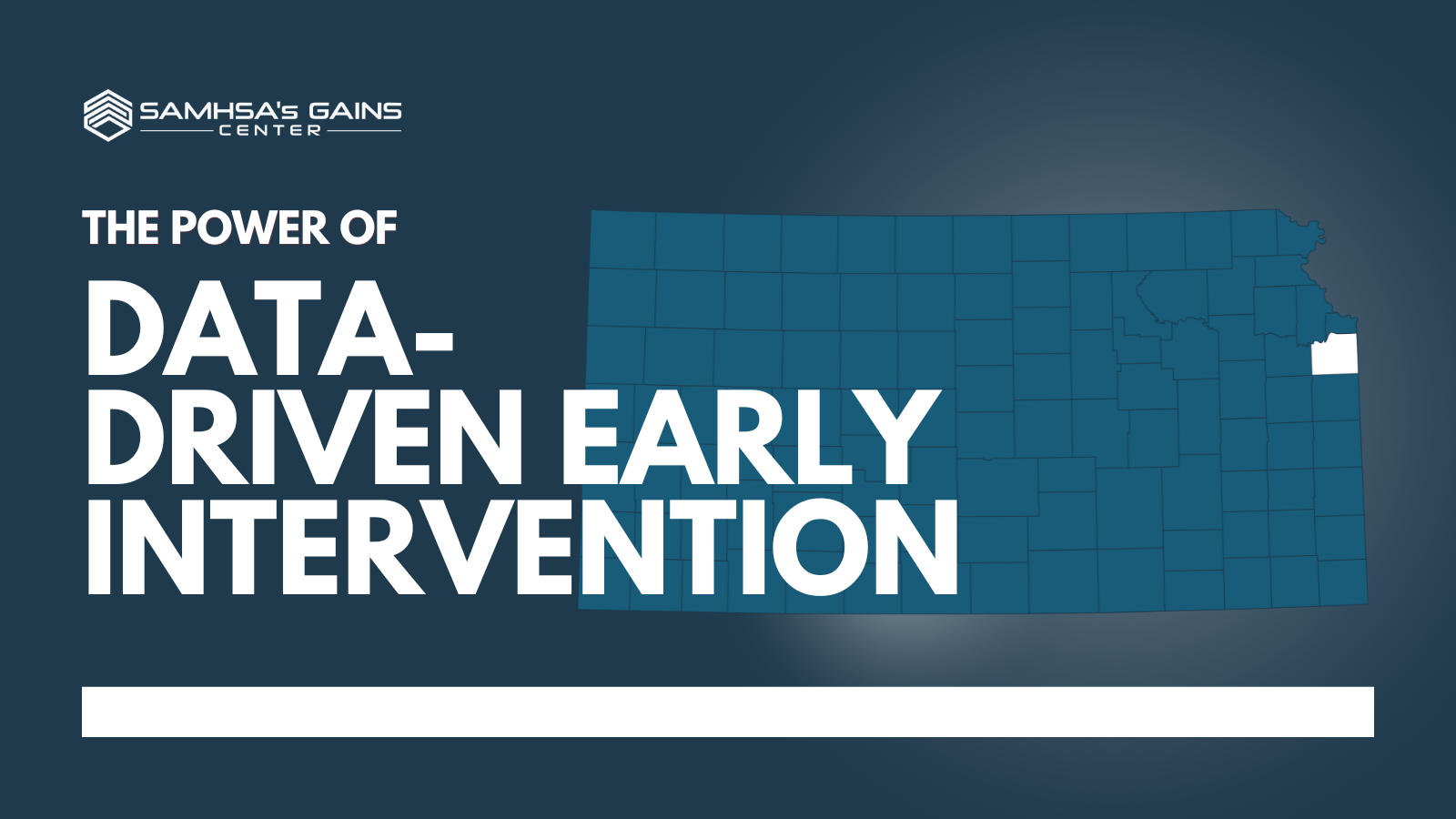 SAMHSA's GAINS
CENTER

THE POWER OF

DATA-DRIVEN EARLY INTERVENTION